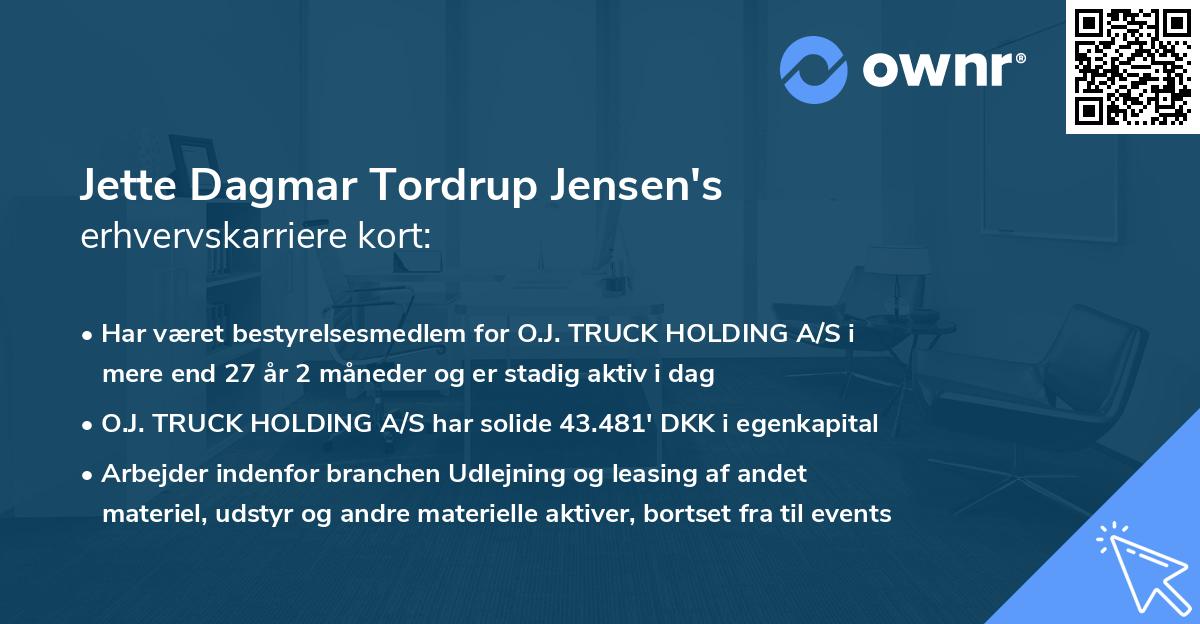 ownr®

Jette Dagmar Tordrup Jensen's erhvervskarriere kort:

• Har været bestyrelsesmedlem for O.J. TRUCK HOLDING A/S i mere end 27 år 2 måneder og er stadig aktiv i dag
• O.J. TRUCK HOLDING A/S har solide 43.481' DKK i egenkapital
• Arbejder indenfor branchen Udlejning og leasing af andet materiel, udstyr og andre materielle aktiver, bortset fra til events